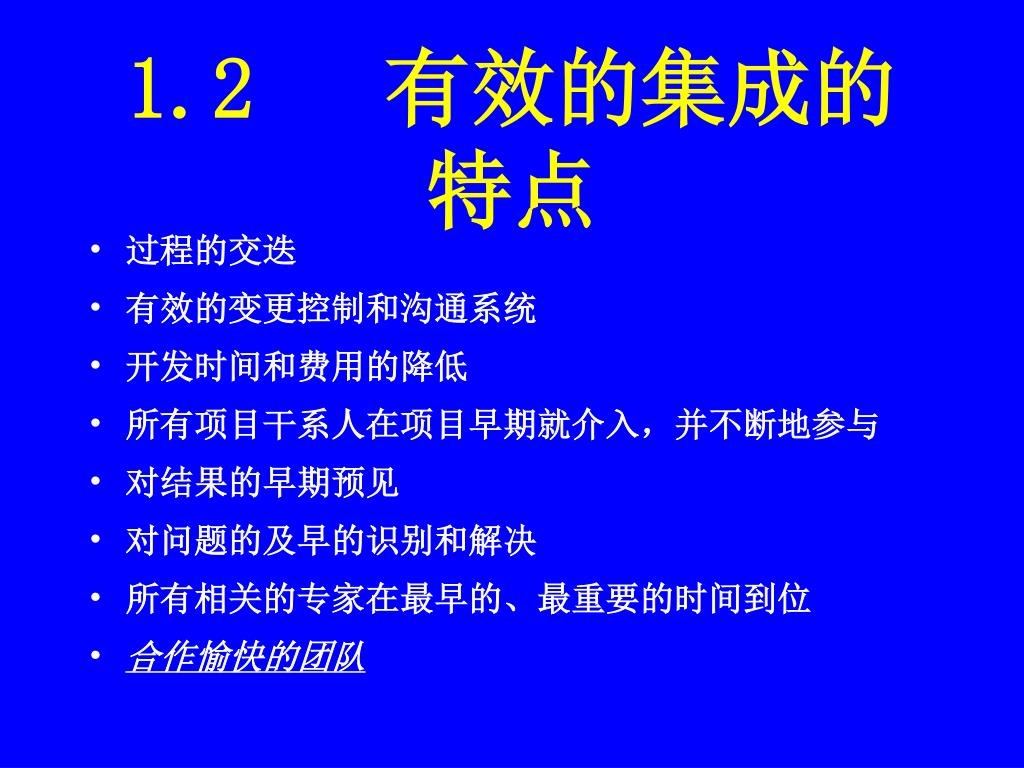 1.2　有效的集成的特点

• 过程的交迭
• 有效的变更控制和沟通系统
• 开发时间和费用的降低
• 所有项目干系人在项目早期就介入，并不断地参与
• 对结果的早期预见
• 对问题的及早的识别和解决
• 所有相关的专家在最早的、最重要的时间到位
• 合作愉快的团队